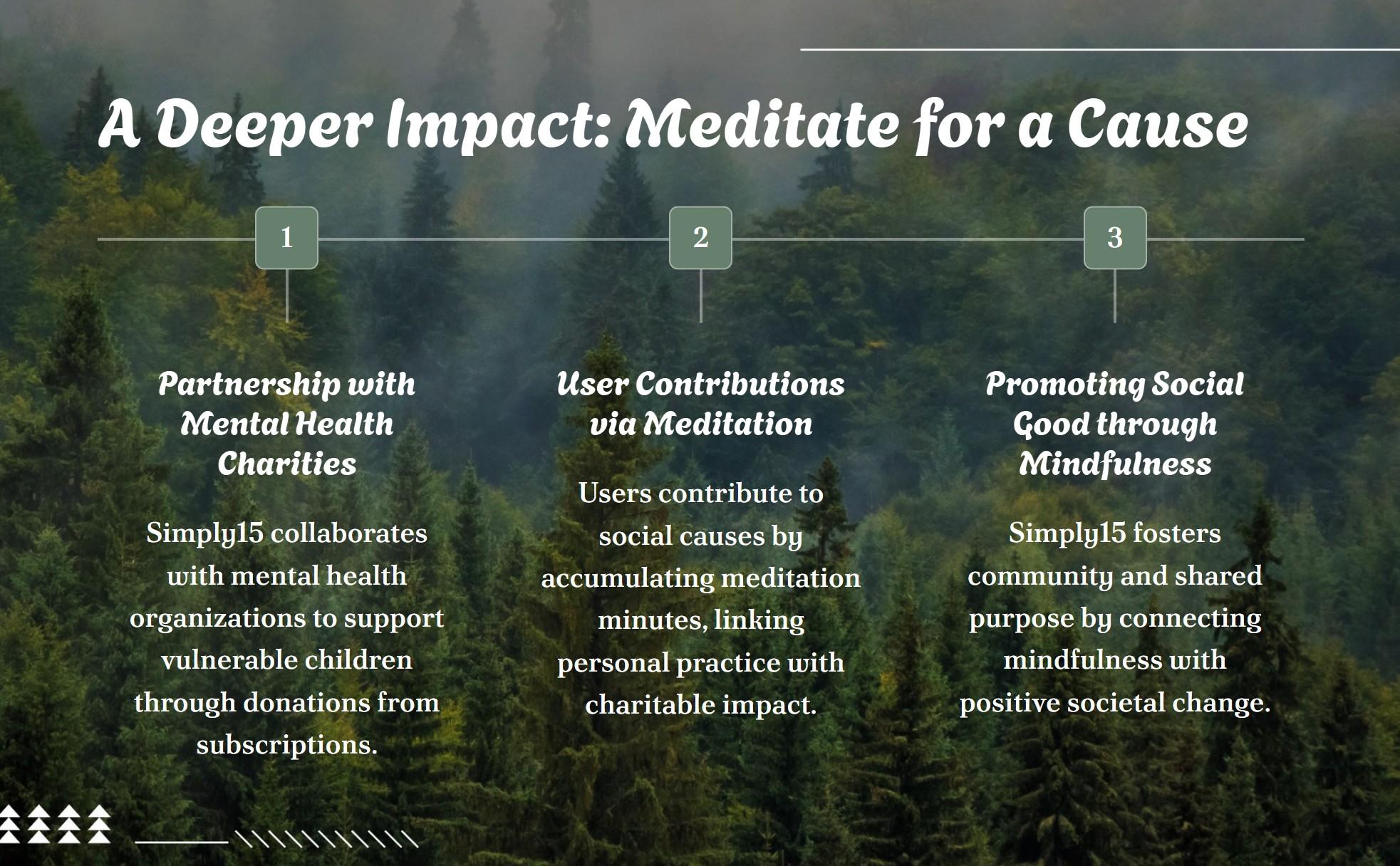 A Deeper Impact: Meditate for a Cause

1

Partnership with Mental Health Charities

Simply15 collaborates with mental health organizations to support vulnerable children through donations from subscriptions.

2

User Contributions via Meditation

Users contribute to social causes by accumulating meditation minutes, linking personal practice with charitable impact.

3

Promoting Social Good through Mindfulness

Simply15 fosters community and shared purpose by connecting mindfulness with positive societal change.